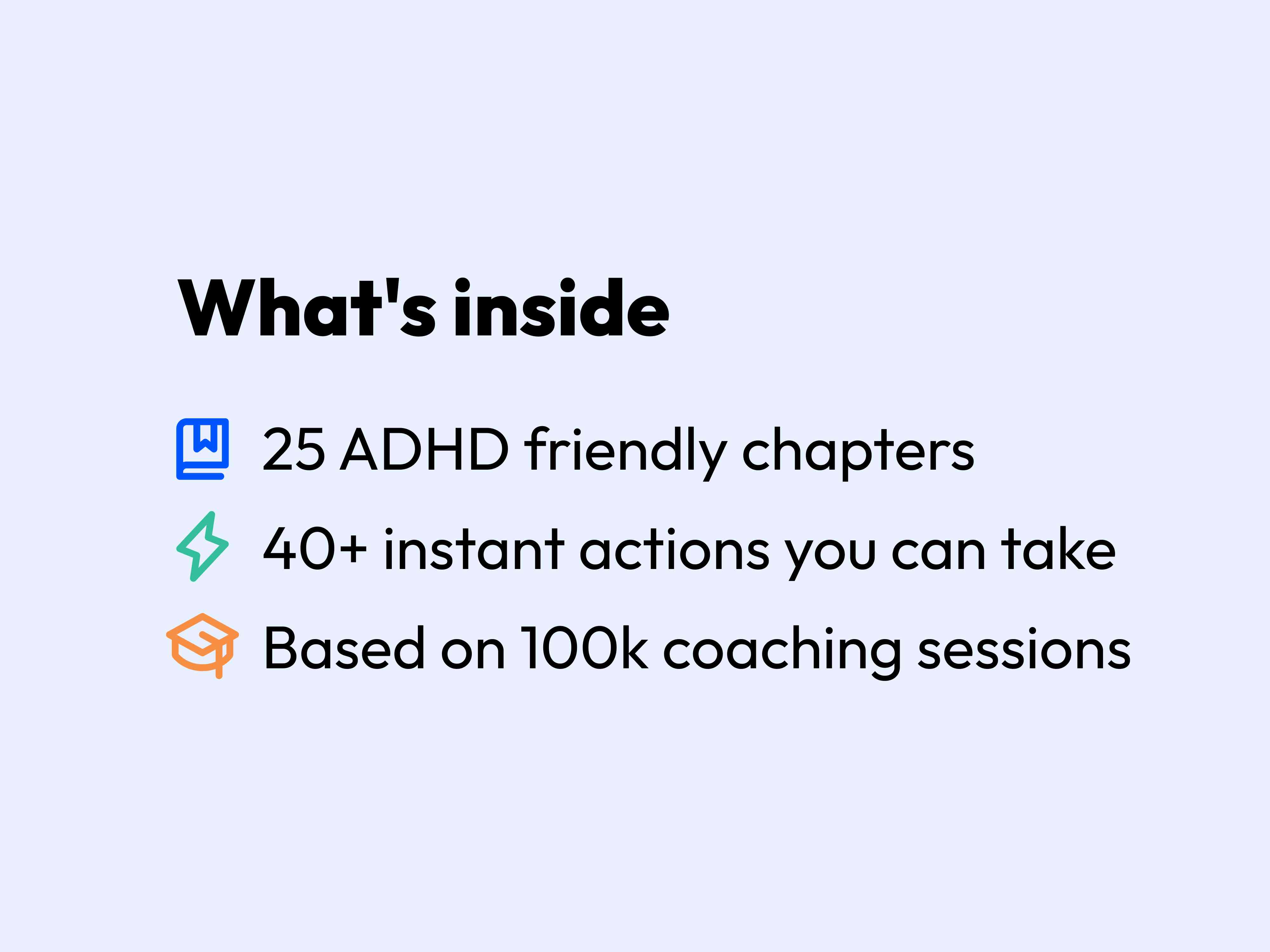 What's inside

25 ADHD friendly chapters

40+ instant actions you can take

Based on 100k coaching sessions